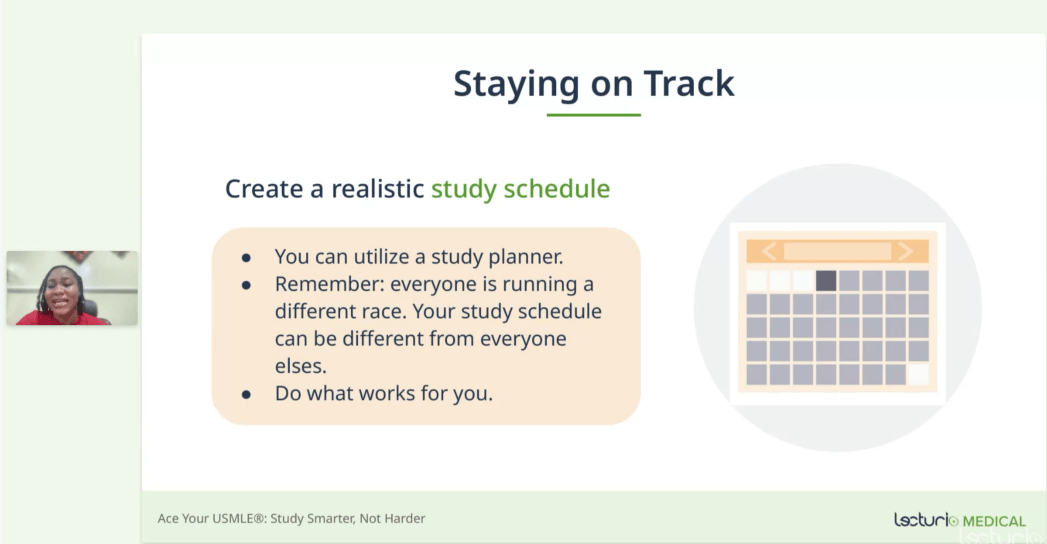 Staying on Track

Create a realistic study schedule

- You can utilize a study planner.
- Remember: everyone is running a different race. Your study schedule can be different from everyone elses.
- Do what works for you.

Ace Your USMLE®: Study Smarter, Not Harder

lecturio MEDICAL